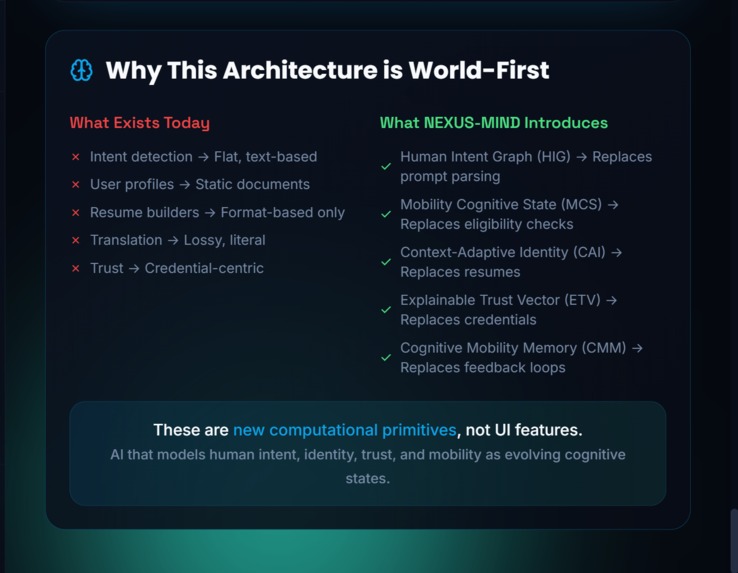 Why This Architecture is World-First

What Exists Today

× Intent detection → Flat, text-based
× User profiles → Static documents
× Resume builders → Format-based only
× Translation → Lossy, literal
× Trust → Credential-centric

What NEXUS-MIND Introduces

✓ Human Intent Graph (HIG) → Replaces prompt parsing
✓ Mobility Cognitive State (MCS) → Replaces eligibility checks
✓ Context-Adaptive Identity (CAI) → Replaces resumes
✓ Explainable Trust Vector (ETV) → Replaces credentials
✓ Cognitive Mobility Memory (CMM) → Replaces feedback loops

These are new computational primitives, not UI features.
AI that models human intent, identity, trust, and mobility as evolving cognitive states.